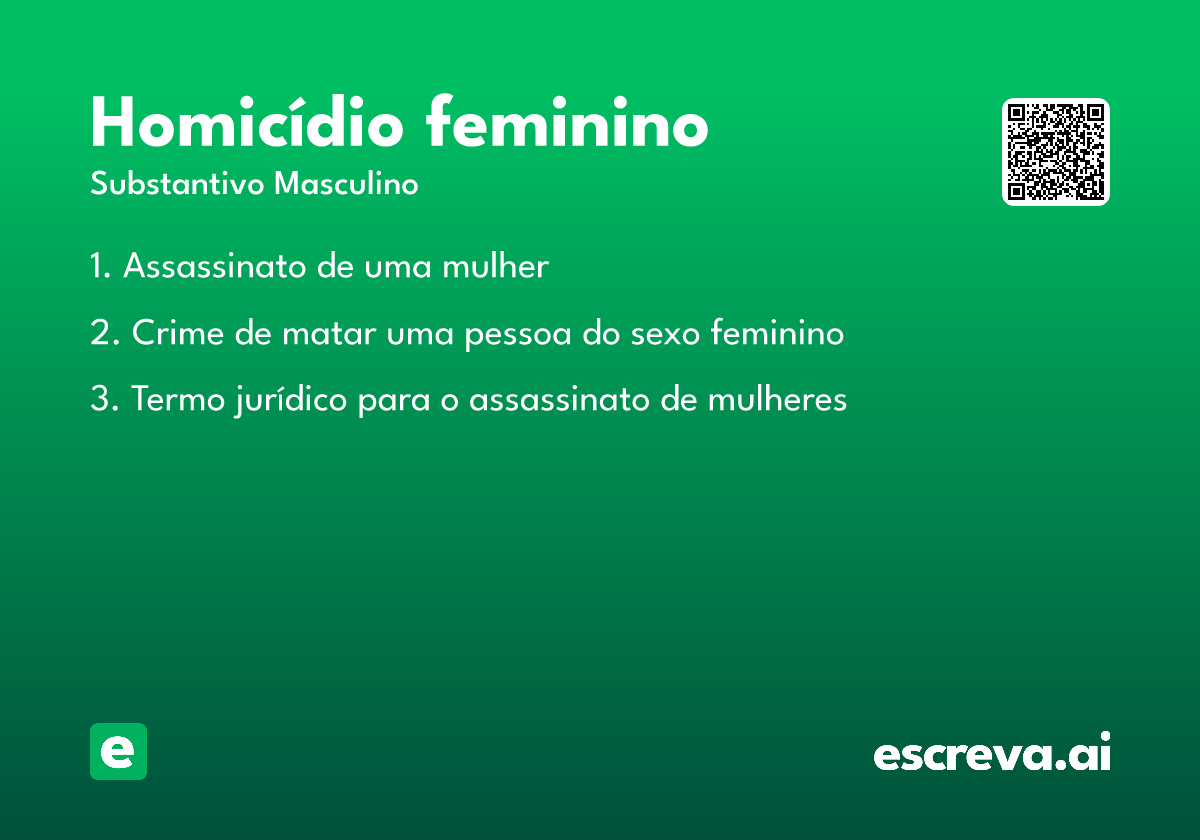 Homicídio feminino
Substantivo Masculino

1. Assassinato de uma mulher

2. Crime de matar uma pessoa do sexo feminino

3. Termo jurídico para o assassinato de mulheres

e

escreva.ai